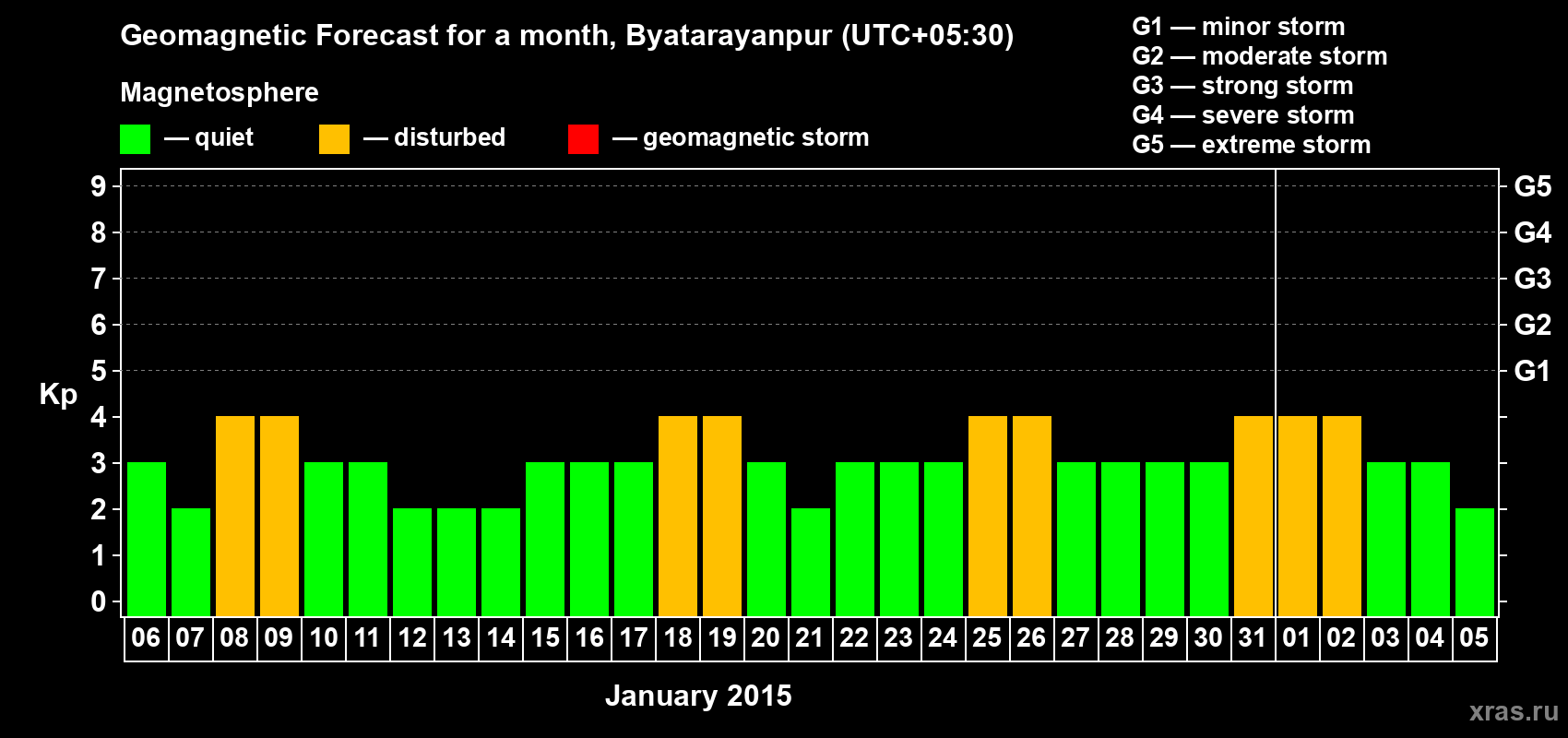 Geomagnetic Forecast for a month, Byatarayanpur (UTC+05:30)

Magnetosphere

— quiet — disturbed — geomagnetic storm

G1 — minor storm
G2 — moderate storm
G3 — strong storm
G4 — severe storm
G5 — extreme storm

Kp

9 8 7 6 5 4 3 2 1 0

G5 G4 G3 G2 G1

06 07 08 09 10 11 12 13 14 15 16 17 18 19 20 21 22 23 24 25 26 27 28 29 30 31 01 02 03 04 05

January 2015

xras.ru